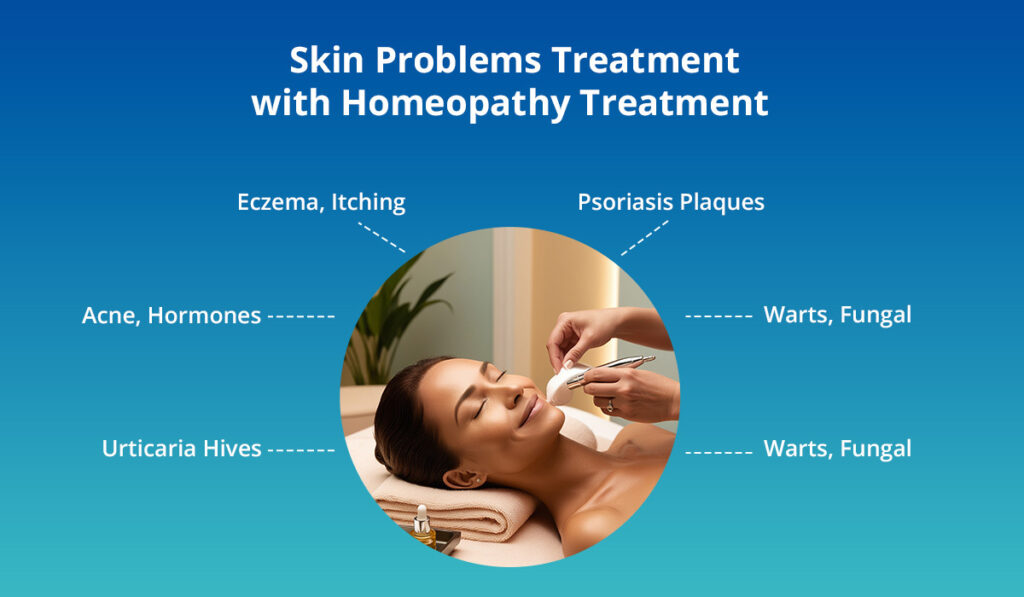 Skin Problems Treatment with Homeopathy Treatment

Eczema, Itching

Psoriasis Plaques

Acne, Hormones

Warts, Fungal

Urticaria Hives

Warts, Fungal